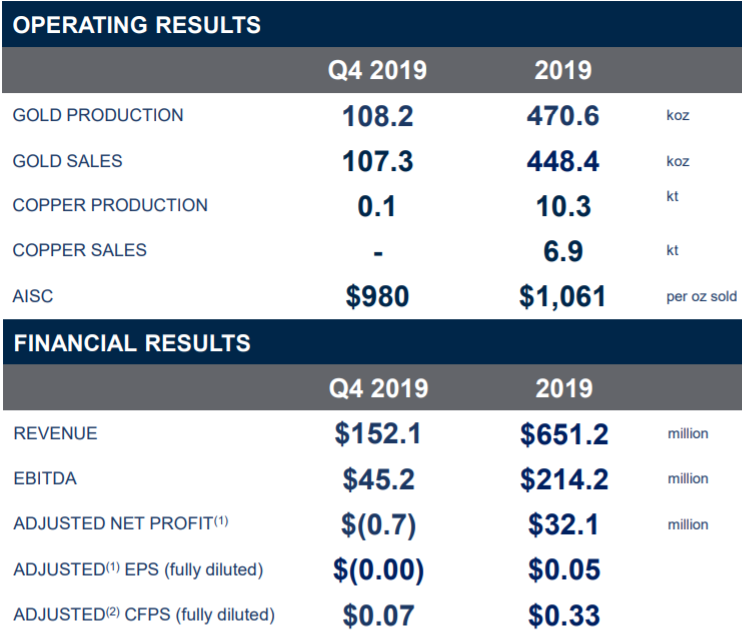 OPERATING RESULTS

| | Q4 2019 | 2019 | |
|---|---|---|---|
| GOLD PRODUCTION | 108.2 | 470.6 | koz |
| GOLD SALES | 107.3 | 448.4 | koz |
| COPPER PRODUCTION | 0.1 | 10.3 | kt |
| COPPER SALES | - | 6.9 | kt |
| AISC | \$980 | \$1,061 | per oz sold |

FINANCIAL RESULTS

| | Q4 2019 | 2019 | |
|---|---|---|---|
| REVENUE | \$152.1 | \$651.2 | million |
| EBITDA | \$45.2 | \$214.2 | million |
| ADJUSTED NET PROFIT$^{(1)}$ | \$(0.7) | \$32.1 | million |
| ADJUSTED$^{(1)}$ EPS (fully diluted) | \$(0.00) | \$0.05 | |
| ADJUSTED$^{(2)}$ CFPS (fully diluted) | \$0.07 | \$0.33 | |